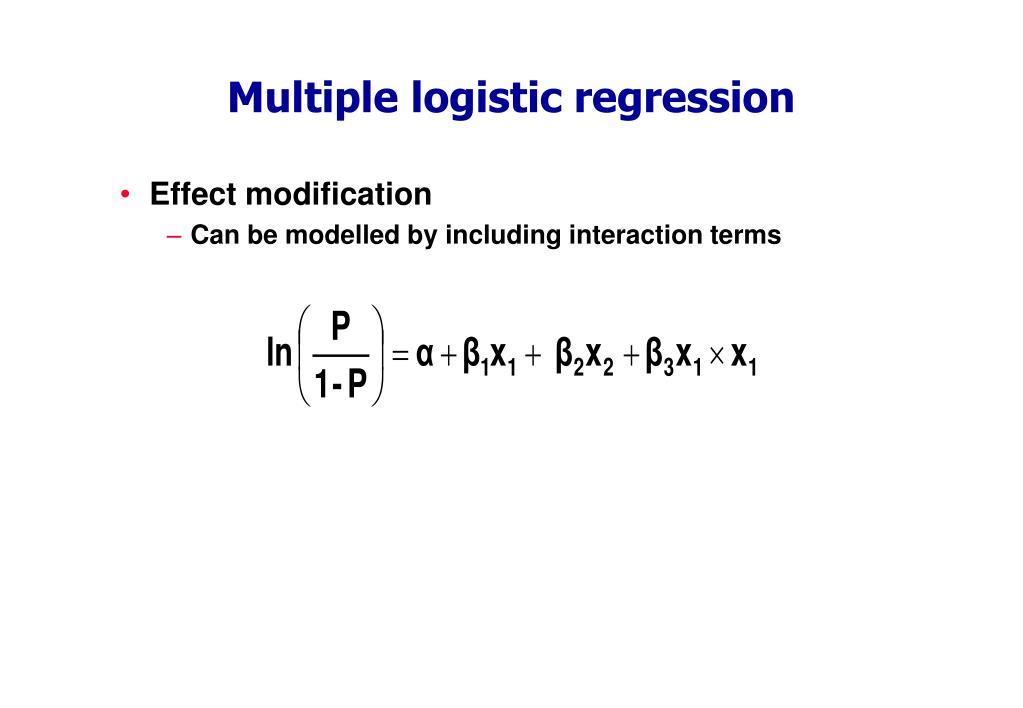 Multiple logistic regression

• Effect modification
– Can be modelled by including interaction terms

$\ln\left(\frac{P}{1-P}\right) = \alpha + \beta_1 x_1 + \beta_2 x_2 + \beta_3 x_1 \times x_1$